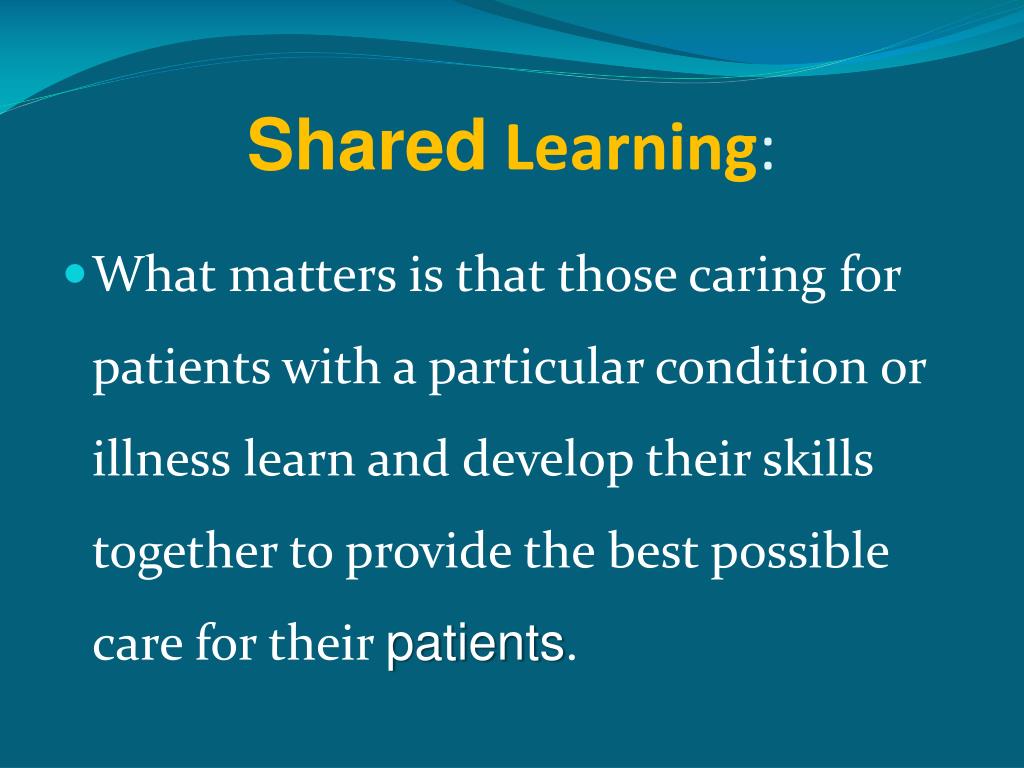 Shared Learning:

What matters is that those caring for patients with a particular condition or illness learn and develop their skills together to provide the best possible care for their patients.